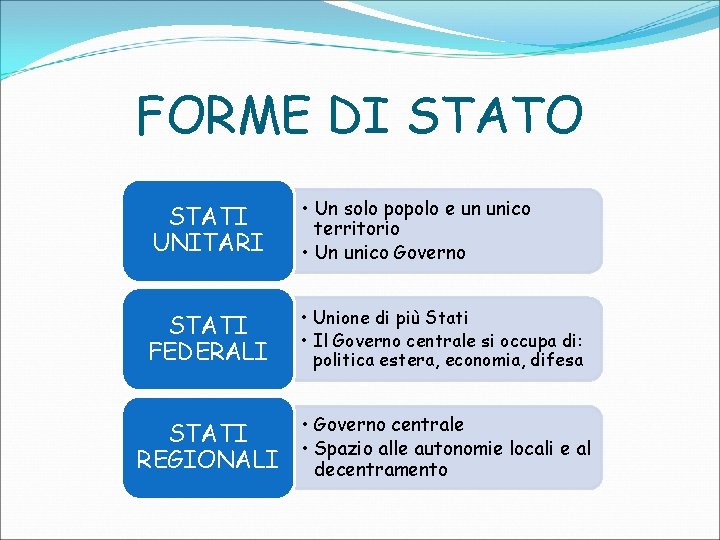 FORME DI STATO

STATI UNITARI

• Un solo popolo e un unico territorio
• Un unico Governo

STATI FEDERALI

• Unione di più Stati
• Il Governo centrale si occupa di: politica estera, economia, difesa

STATI REGIONALI

• Governo centrale
• Spazio alle autonomie locali e al decentramento